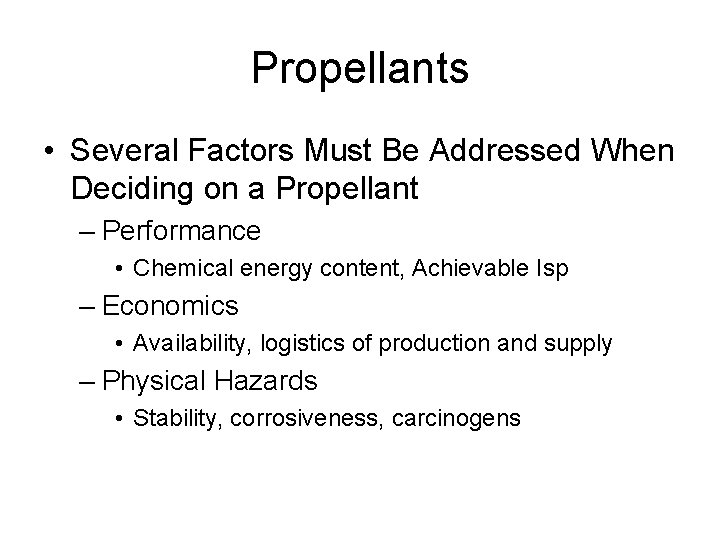 Propellants

• Several Factors Must Be Addressed When Deciding on a Propellant
– Performance
• Chemical energy content, Achievable Isp
– Economics
• Availability, logistics of production and supply
– Physical Hazards
• Stability, corrosiveness, carcinogens